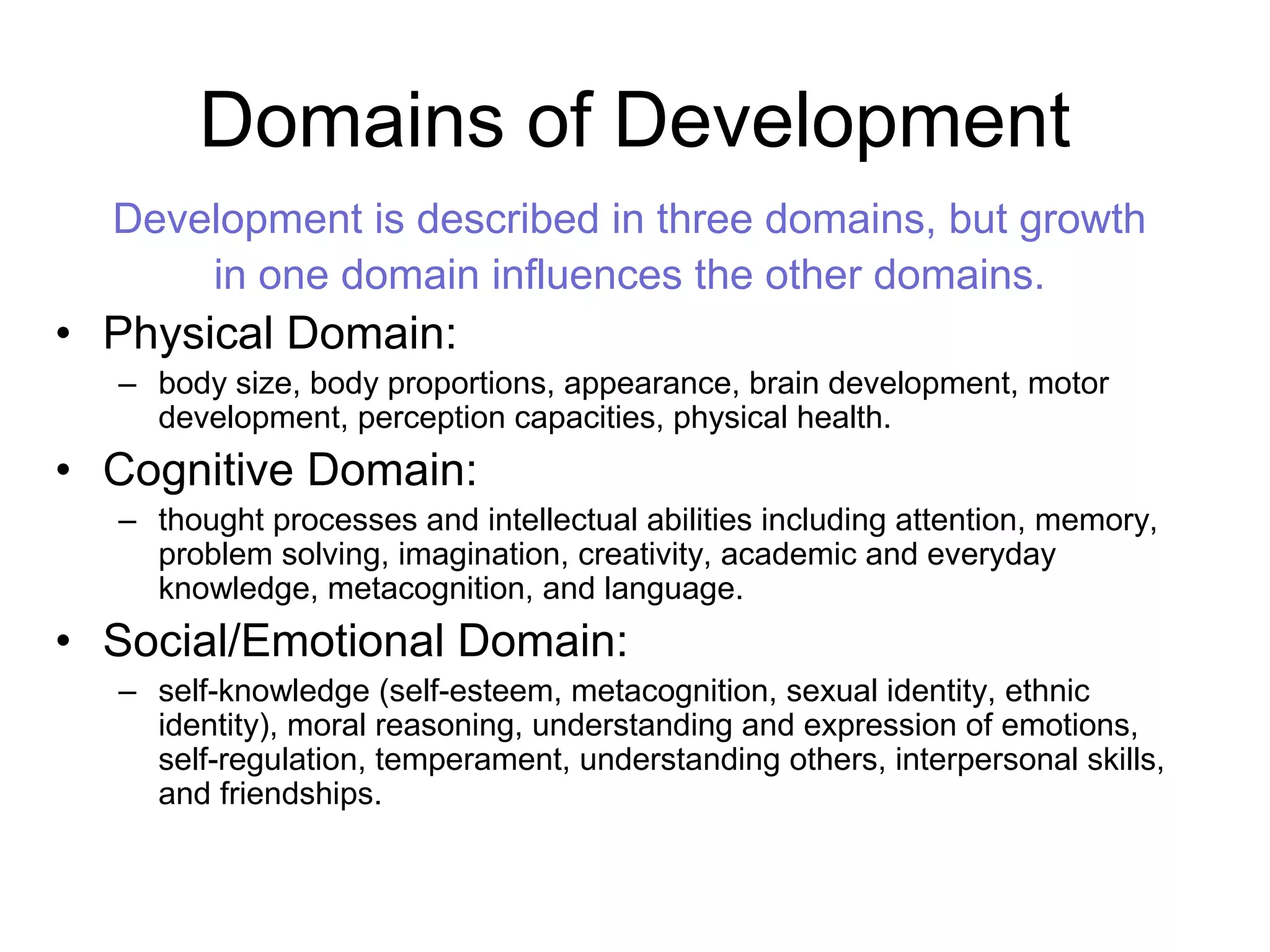 Domains of Development

Development is described in three domains, but growth in one domain influences the other domains.

• Physical Domain:
– body size, body proportions, appearance, brain development, motor development, perception capacities, physical health.

• Cognitive Domain:
– thought processes and intellectual abilities including attention, memory, problem solving, imagination, creativity, academic and everyday knowledge, metacognition, and language.

• Social/Emotional Domain:
– self-knowledge (self-esteem, metacognition, sexual identity, ethnic identity), moral reasoning, understanding and expression of emotions, self-regulation, temperament, understanding others, interpersonal skills, and friendships.